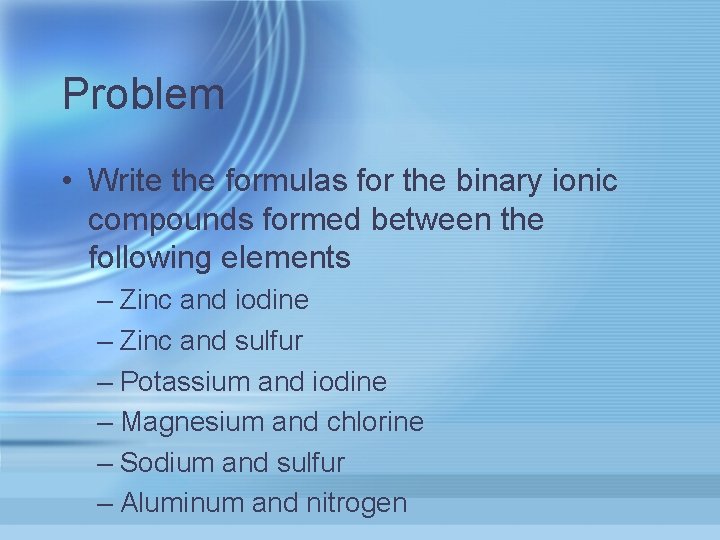 Problem

• Write the formulas for the binary ionic compounds formed between the following elements
– Zinc and iodine
– Zinc and sulfur
– Potassium and iodine
– Magnesium and chlorine
– Sodium and sulfur
– Aluminum and nitrogen